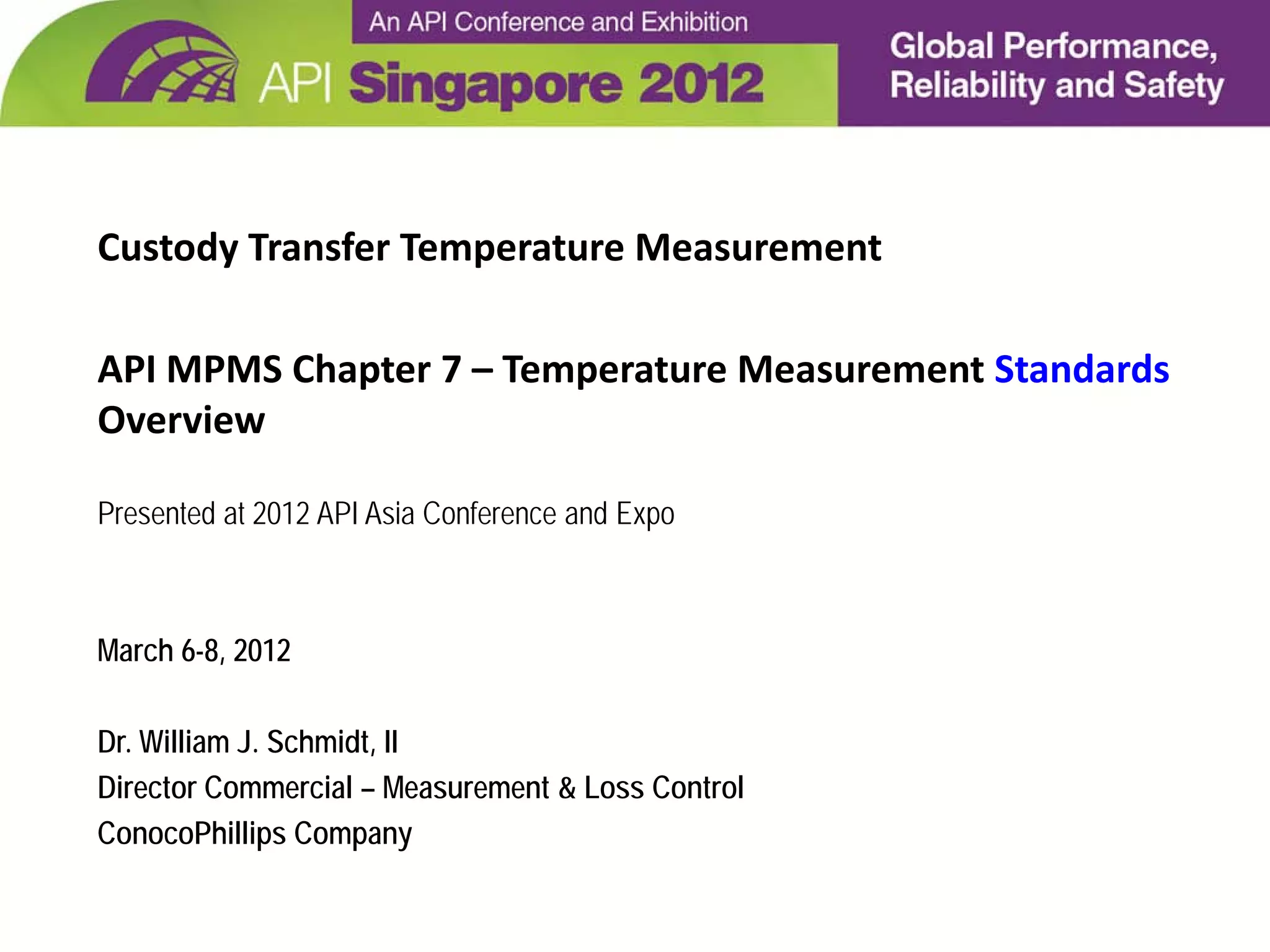 An API Conference and Exhibition
API Singapore 2012
Global Performance, Reliability and Safety

Custody Transfer Temperature Measurement

API MPMS Chapter 7 – Temperature Measurement Standards Overview

Presented at 2012 API Asia Conference and Expo

March 6-8, 2012

Dr. William J. Schmidt, II
Director Commercial – Measurement & Loss Control
ConocoPhillips Company